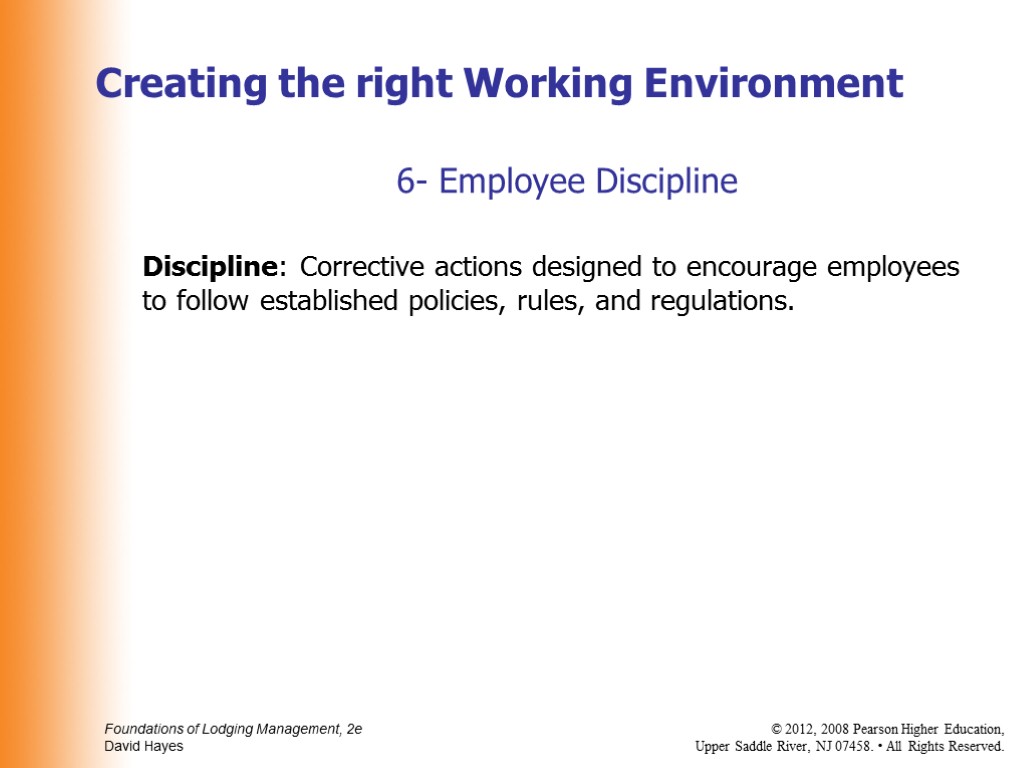 Creating the right Working Environment

6- Employee Discipline

Discipline: Corrective actions designed to encourage employees to follow established policies, rules, and regulations.

Foundations of Lodging Management, 2e
David Hayes

© 2012, 2008 Pearson Higher Education,
Upper Saddle River, NJ 07458. • All Rights Reserved.